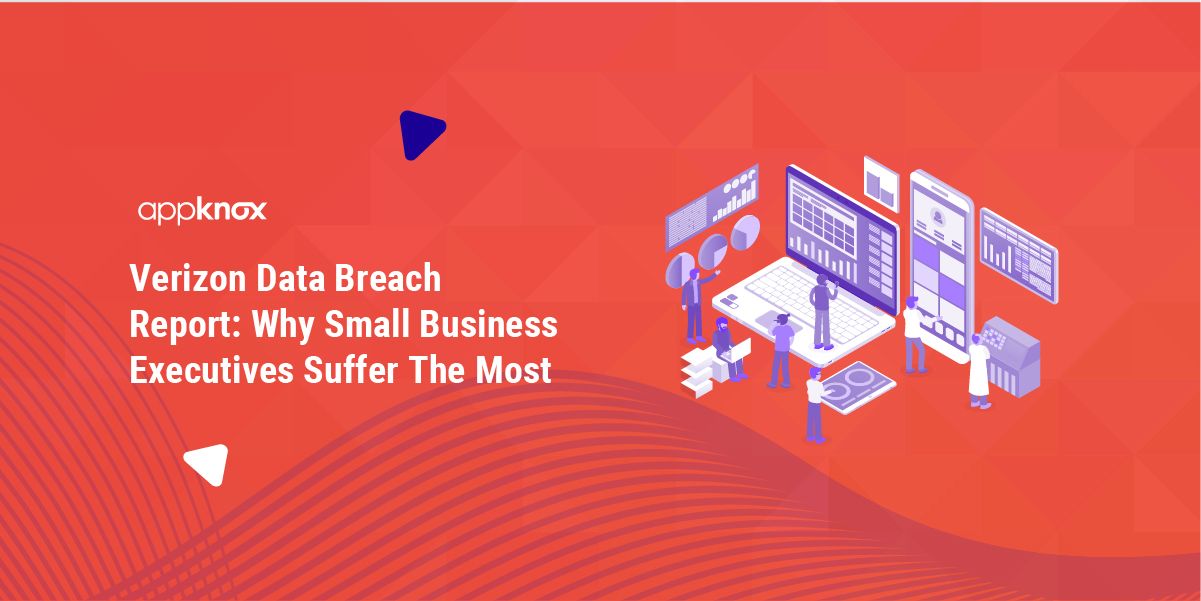 appknox

Verizon Data Breach Report: Why Small Business Executives Suffer The Most